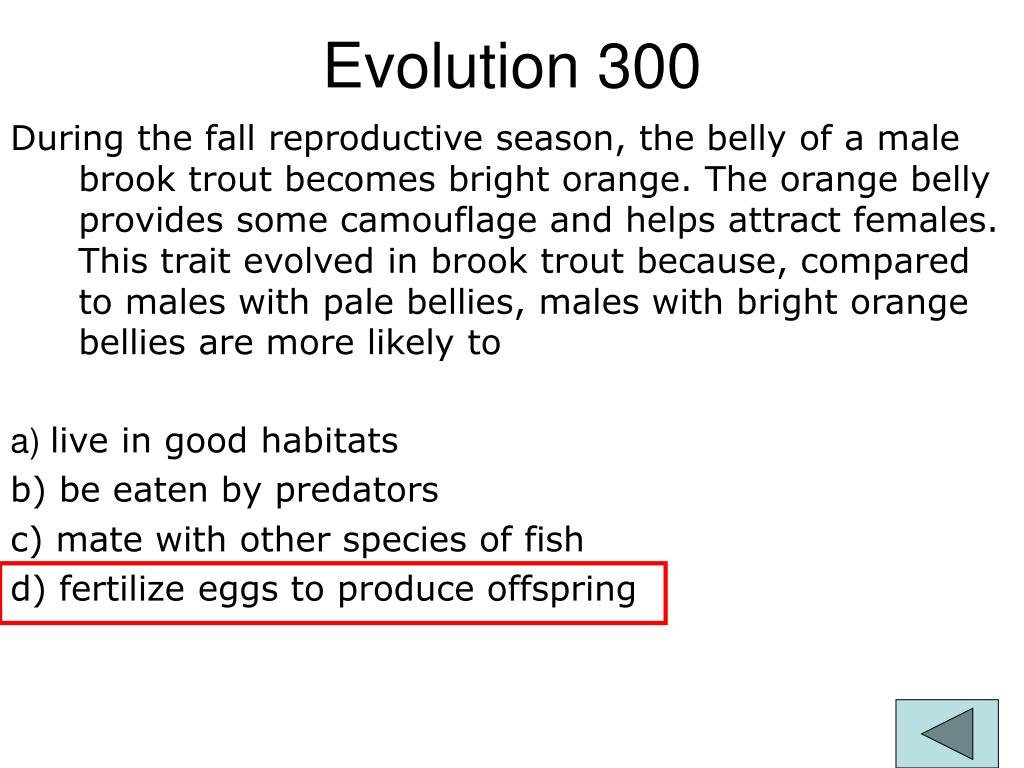 Evolution 300

During the fall reproductive season, the belly of a male brook trout becomes bright orange. The orange belly provides some camouflage and helps attract females. This trait evolved in brook trout because, compared to males with pale bellies, males with bright orange bellies are more likely to

a) live in good habitats
b) be eaten by predators
c) mate with other species of fish
d) fertilize eggs to produce offspring